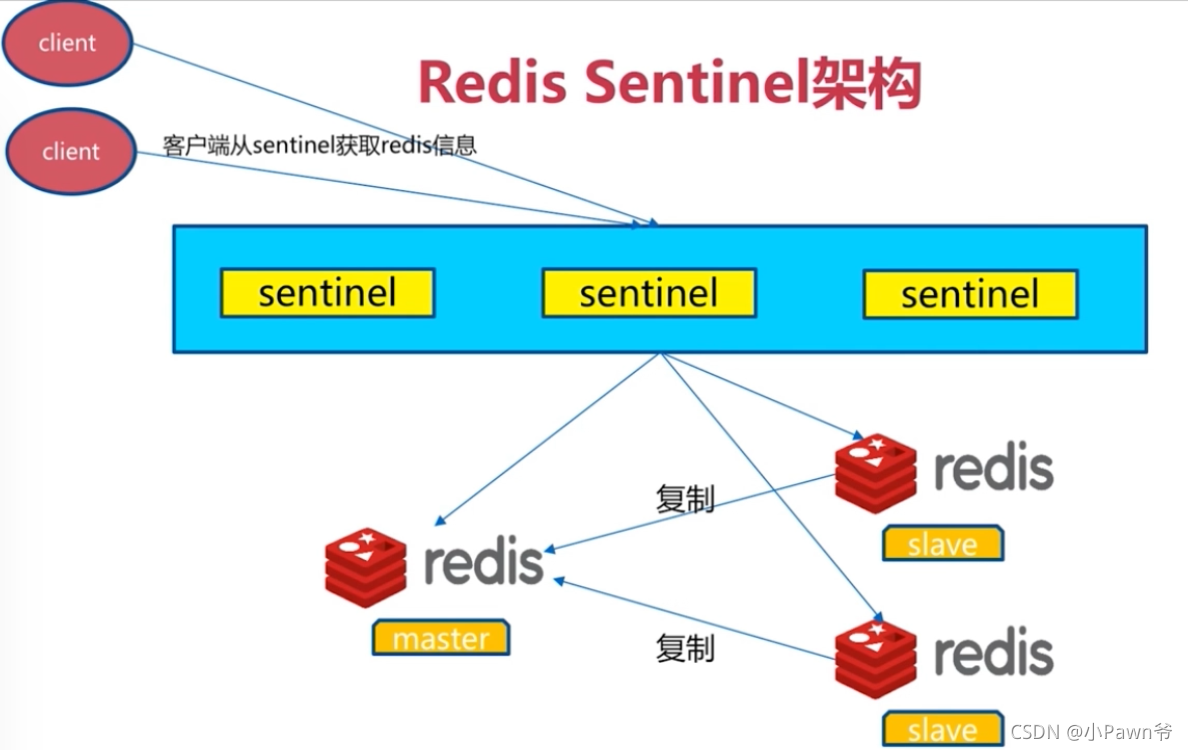 client

Redis Sentinel架构

client

客户端从sentinel获取redis信息

sentinel

sentinel

sentinel

redis

复制

slave

redis

master

复制

redis

slave

CSDN @小Pawn爷